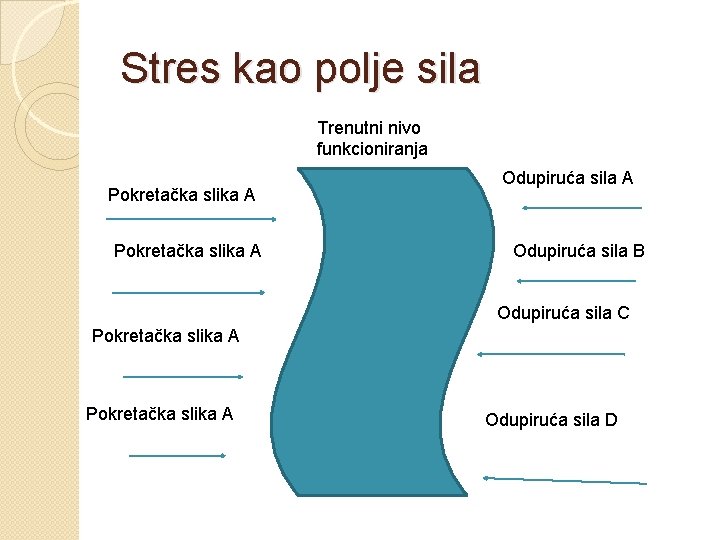 Stres kao polje sila

Trenutni nivo funkcioniranja

Pokretačka slika A

Pokretačka slika A

Pokretačka slika A

Pokretačka slika A

Odupiruća sila A

Odupiruća sila B

Odupiruća sila C

Odupiruća sila D